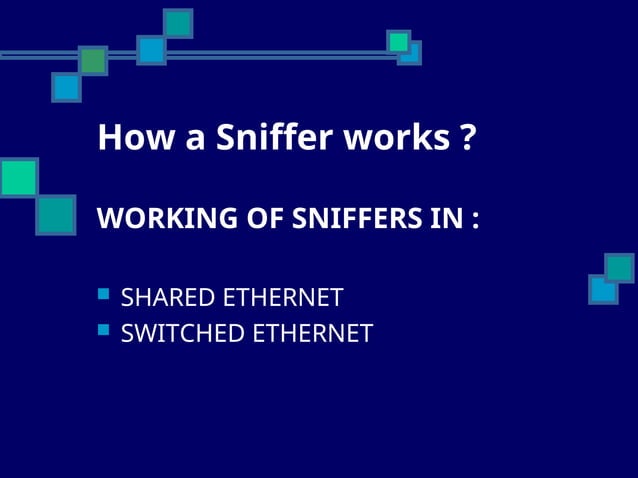 How a Sniffer works ?

WORKING OF SNIFFERS IN :

- SHARED ETHERNET
- SWITCHED ETHERNET